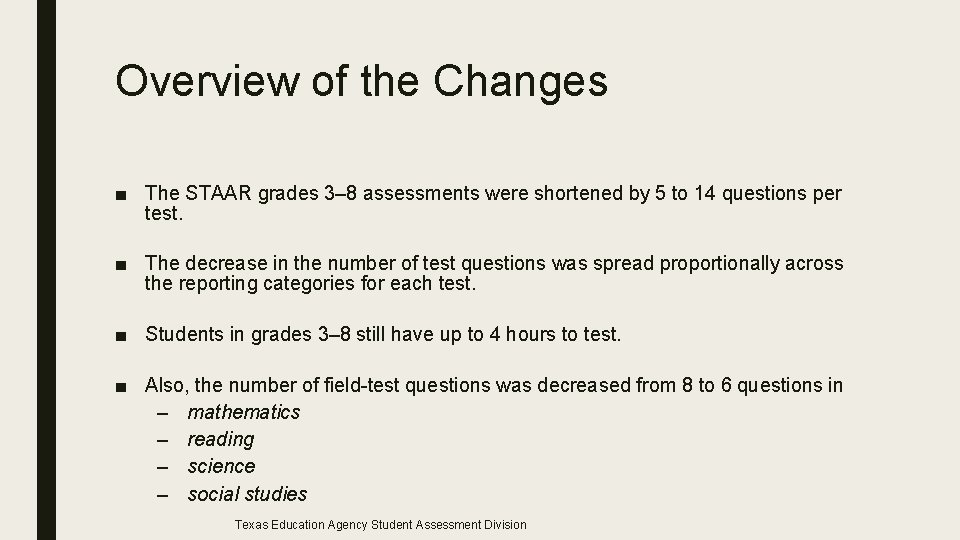 Overview of the Changes

■ The STAAR grades 3–8 assessments were shortened by 5 to 14 questions per test.

■ The decrease in the number of test questions was spread proportionally across the reporting categories for each test.

■ Students in grades 3–8 still have up to 4 hours to test.

■ Also, the number of field-test questions was decreased from 8 to 6 questions in
– mathematics
– reading
– science
– social studies

Texas Education Agency Student Assessment Division